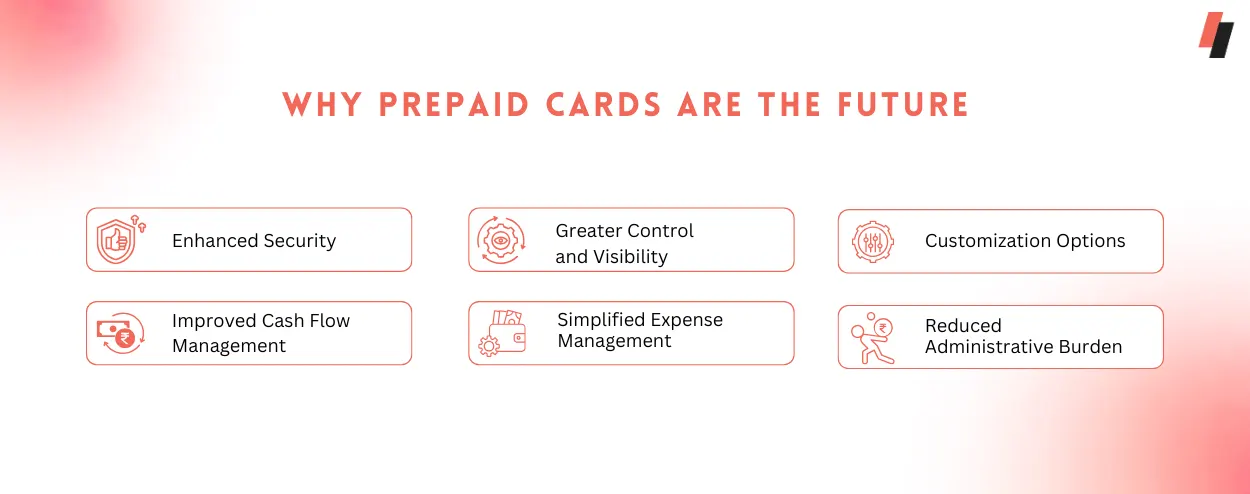 WHY PREPAID CARDS ARE THE FUTURE

Enhanced Security

Greater Control and Visibility

Customization Options

Improved Cash Flow Management

Simplified Expense Management

Reduced Administrative Burden